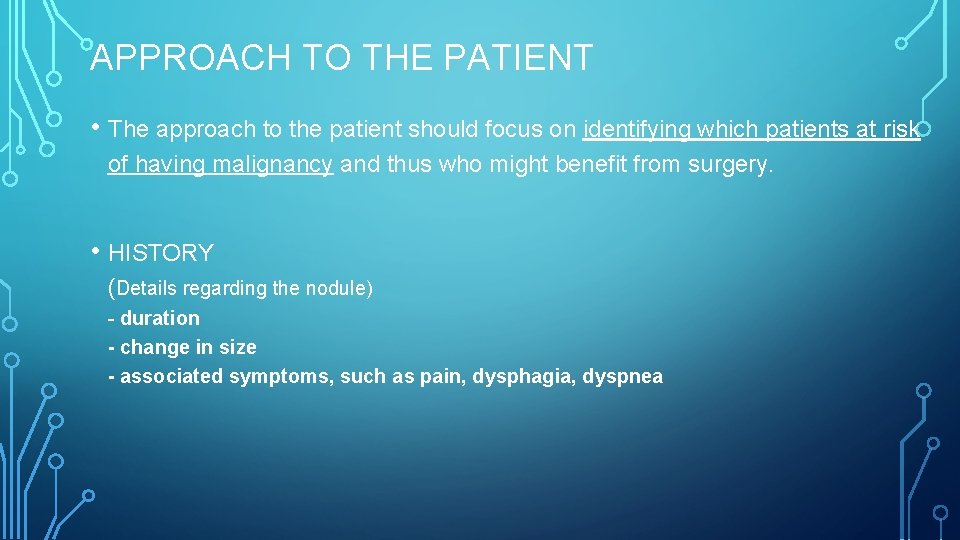 APPROACH TO THE PATIENT

• The approach to the patient should focus on identifying which patients at risk of having malignancy and thus who might benefit from surgery.

• HISTORY
(Details regarding the nodule)
- duration
- change in size
- associated symptoms, such as pain, dysphagia, dyspnea